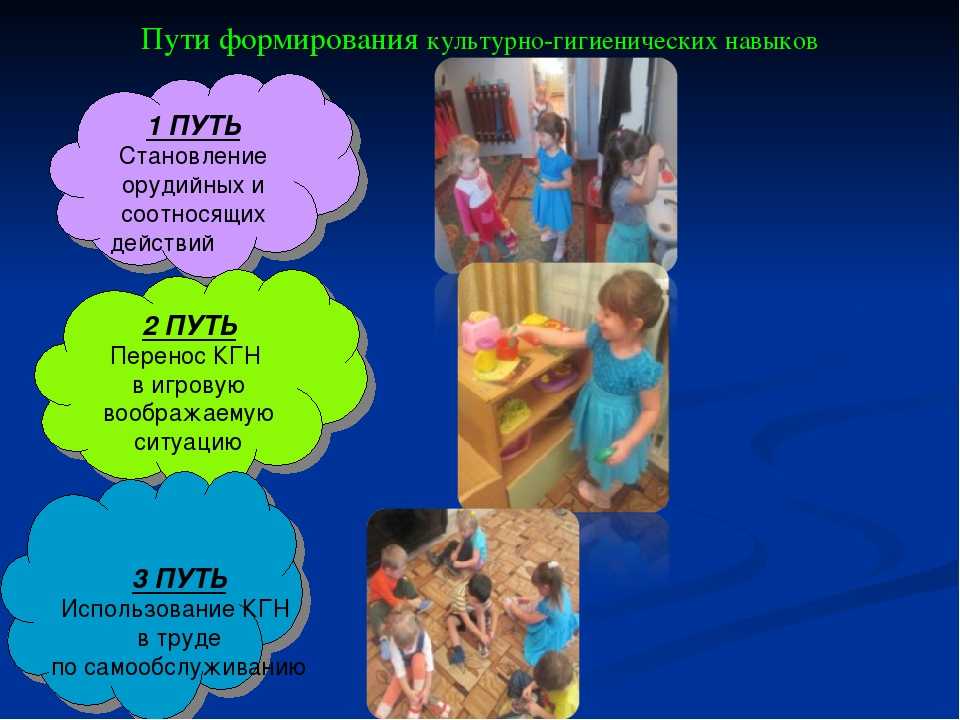 Пути формирования культурно-гигиенических навыков

1 ПУТЬ
Становление орудийных и соотносящих действий

2 ПУТЬ
Перенос КГН в игровую воображаемую ситуацию

3 ПУТЬ
Использование КГН в труде по самообслуживанию